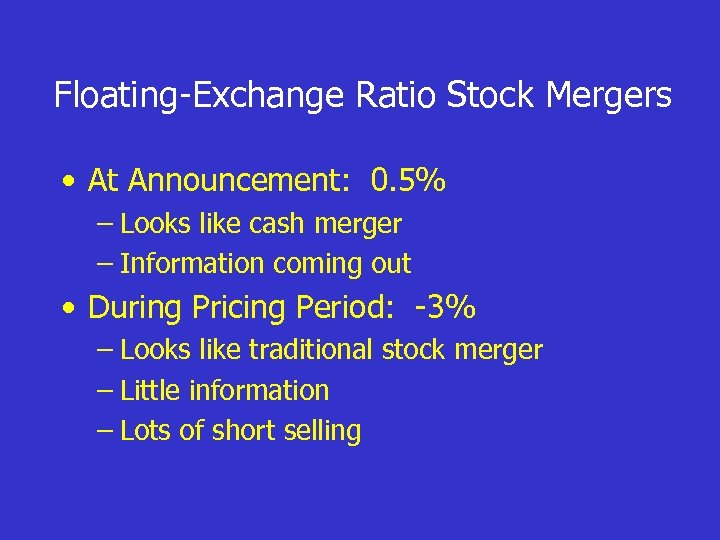 Floating-Exchange Ratio Stock Mergers

• At Announcement: 0.5%
– Looks like cash merger
– Information coming out

• During Pricing Period: -3%
– Looks like traditional stock merger
– Little information
– Lots of short selling